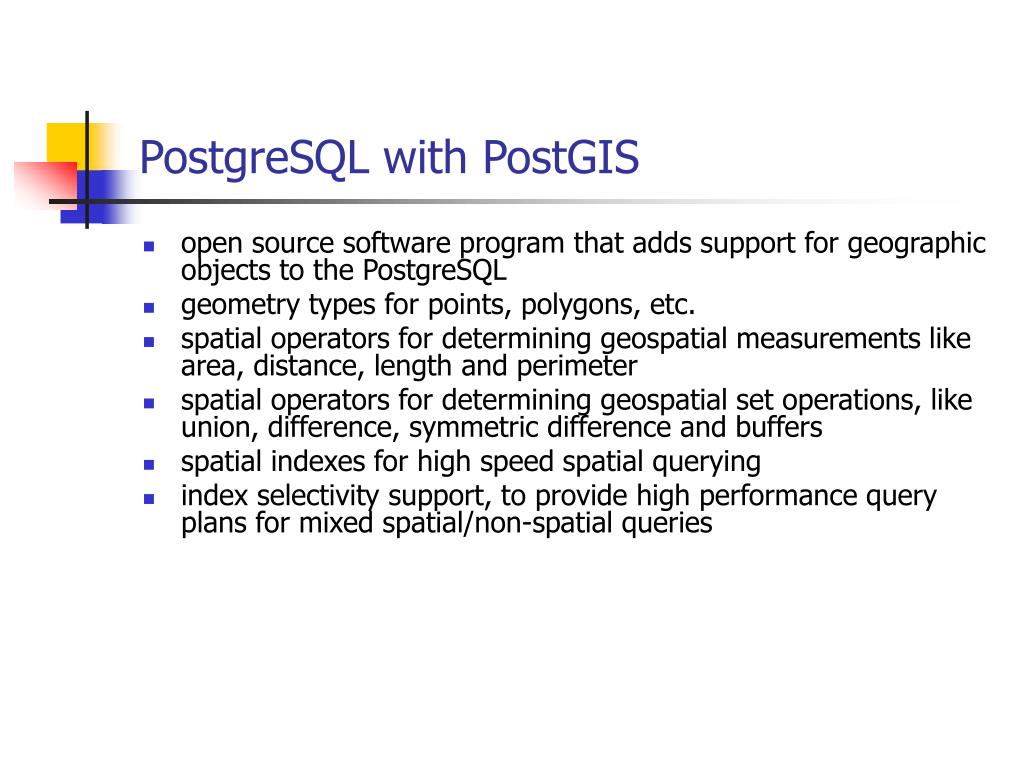 PostgreSQL with PostGIS

- open source software program that adds support for geographic objects to the PostgreSQL
- geometry types for points, polygons, etc.
- spatial operators for determining geospatial measurements like area, distance, length and perimeter
- spatial operators for determining geospatial set operations, like union, difference, symmetric difference and buffers
- spatial indexes for high speed spatial querying
- index selectivity support, to provide high performance query plans for mixed spatial/non-spatial queries